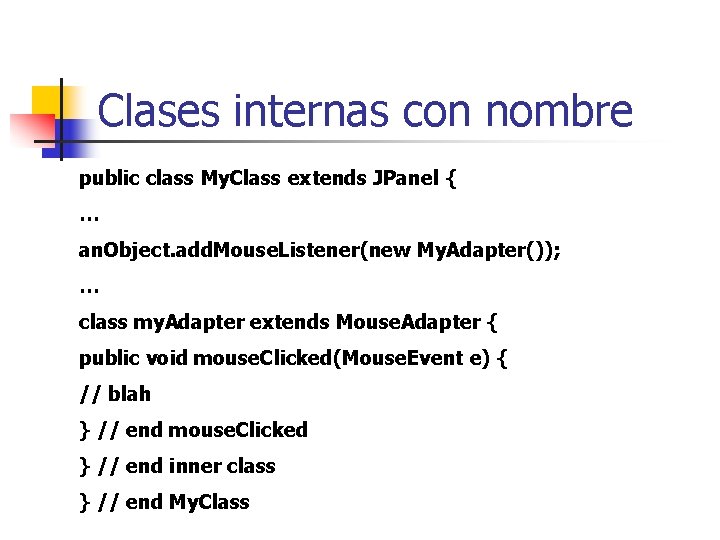 Clases internas con nombre

public class MyClass extends JPanel {

…

anObject.addMouseListener(new MyAdapter());

…

class myAdapter extends MouseAdapter {

public void mouseClicked(MouseEvent e) {

// blah

} // end mouseClicked

} // end inner class

} // end MyClass